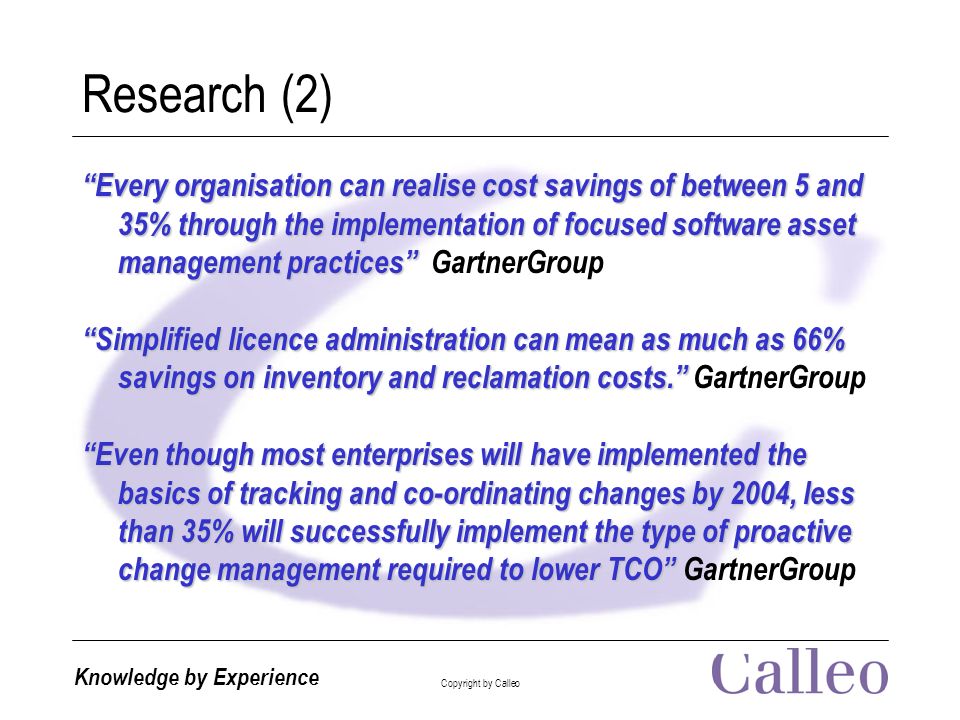 Research (2)

“Every organisation can realise cost savings of between 5 and 35% through the implementation of focused software asset management practices” GartnerGroup

“Simplified licence administration can mean as much as 66% savings on inventory and reclamation costs.” GartnerGroup

“Even though most enterprises will have implemented the basics of tracking and co-ordinating changes by 2004, less than 35% will successfully implement the type of proactive change management required to lower TCO” GartnerGroup

Knowledge by Experience

Copyright by Calleo

Calleo